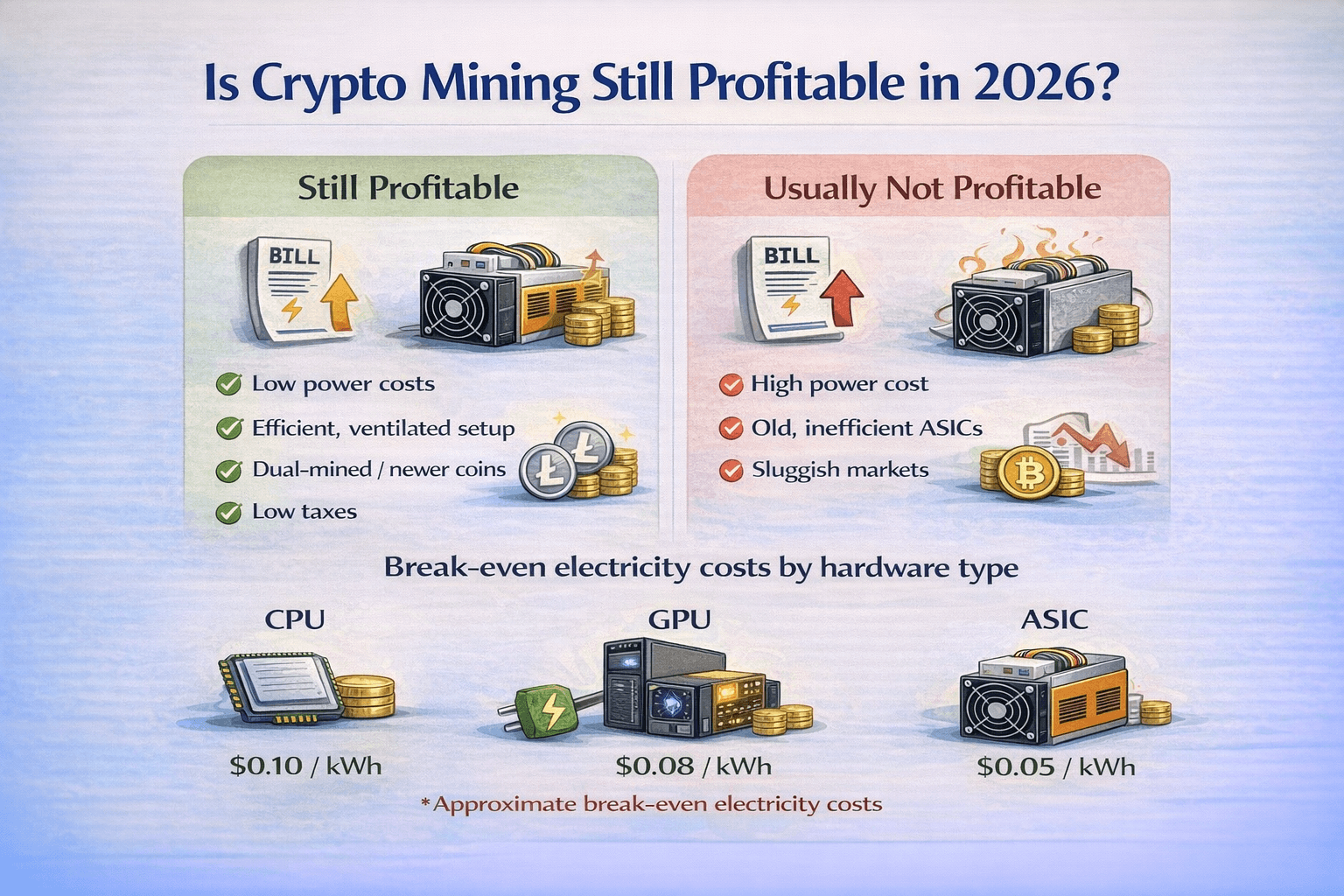 Is Crypto Mining Still Profitable in 2026?

Still Profitable

BILL

Low power costs
Efficient, ventilated setup
Dual-mined / newer coins
Low taxes

Usually Not Profitable

BILL

High power cost
Old, inefficient ASICs
Sluggish markets

Break-even electricity costs by hardware type

CPU
$0.10 / kWh

GPU
$0.08 / kWh

ASIC
$0.05 / kWh

*Approximate break-even electricity costs